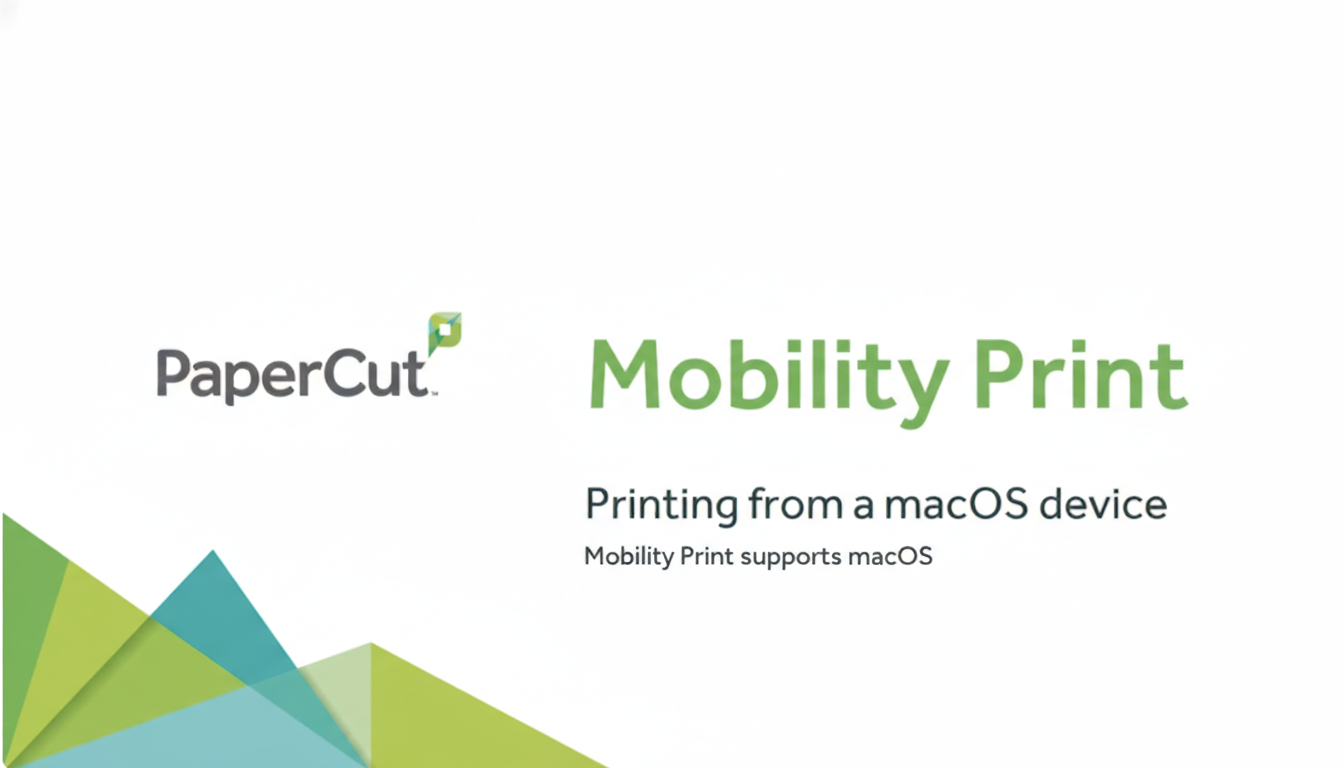 PaperCut™

Mobility Print

Printing from a macOS device

Mobility Print supports macOS